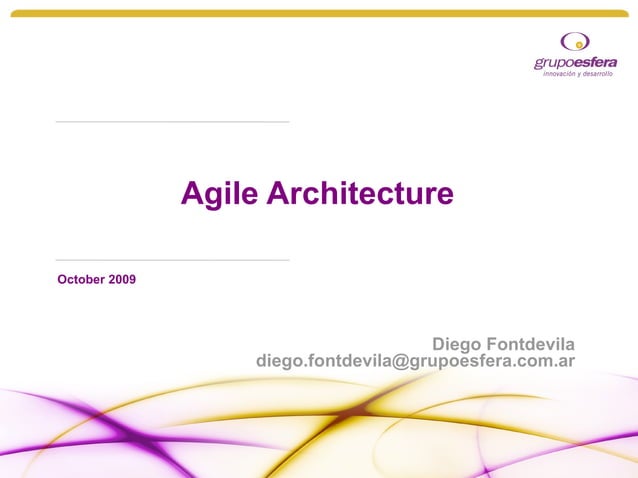 grupoesfera
innovación y desarrollo

Agile Architecture

October 2009

Diego Fontdevila
diego.fontdevila@grupoesfera.com.ar